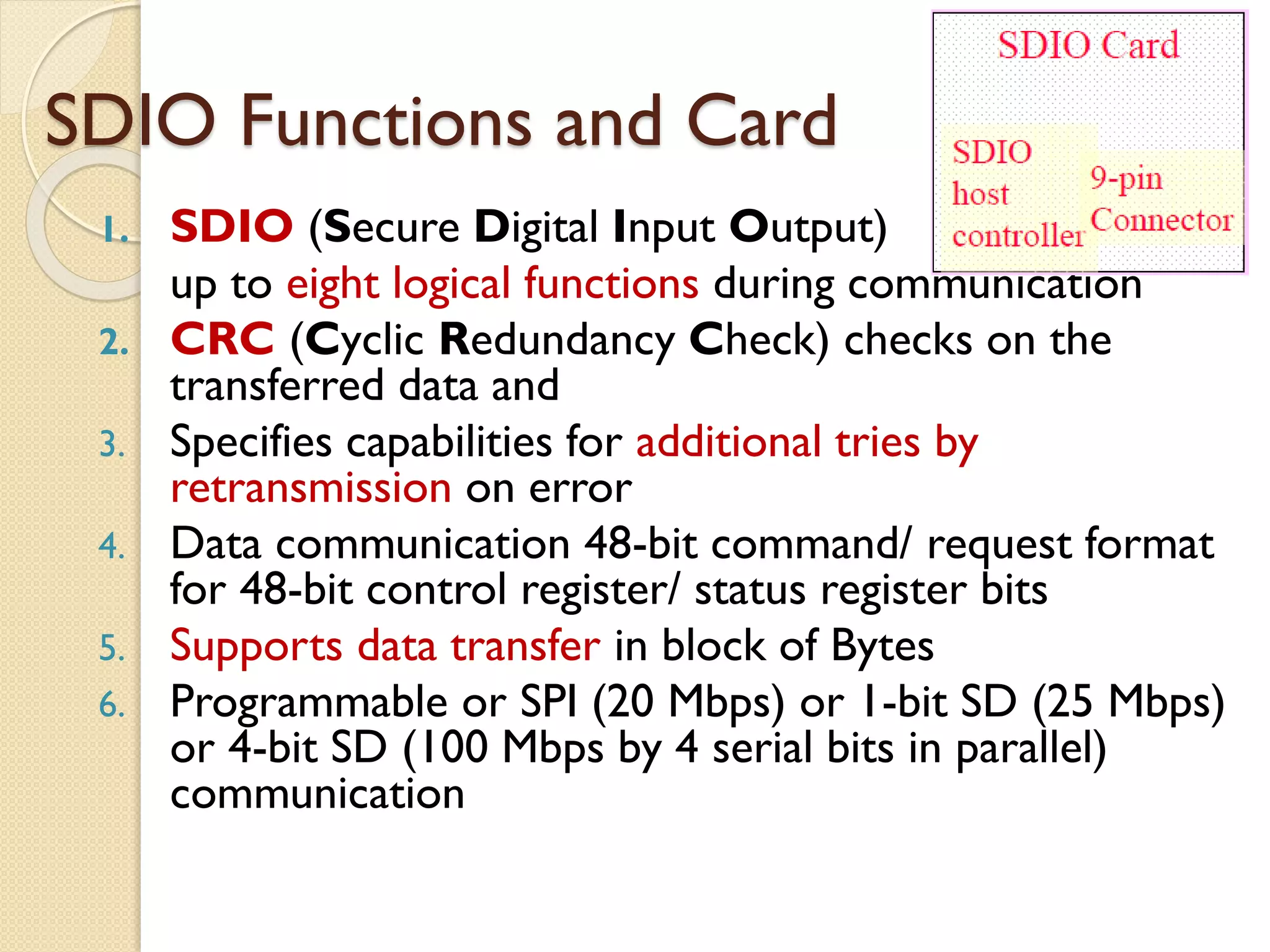 SDIO Functions and Card

SDIO Card

SDIO host controller

9-pin Connector

1. SDIO (Secure Digital Input Output) up to eight logical functions during communication
2. CRC (Cyclic Redundancy Check) checks on the transferred data and
3. Specifies capabilities for additional tries by retransmission on error
4. Data communication 48-bit command/ request format for 48-bit control register/ status register bits
5. Supports data transfer in block of Bytes
6. Programmable or SPI (20 Mbps) or 1-bit SD (25 Mbps) or 4-bit SD (100 Mbps by 4 serial bits in parallel) communication